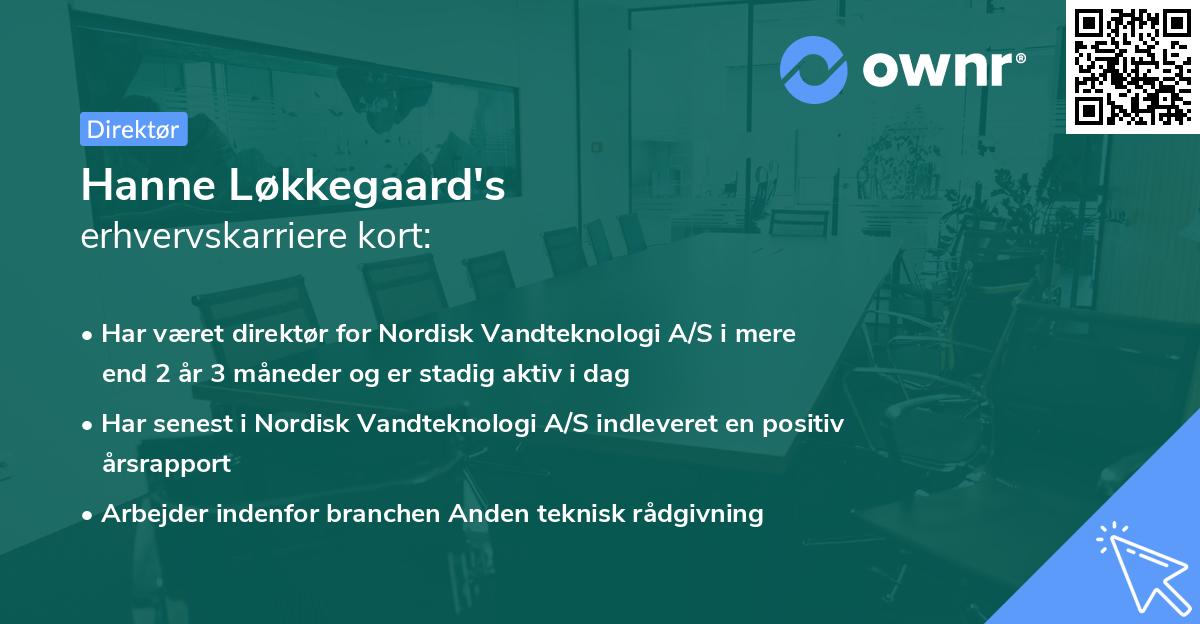 ownr®

Direktør

Hanne Løkkegaard's
erhvervskarriere kort:

• Har været direktør for Nordisk Vandteknologi A/S i mere end 2 år 3 måneder og er stadig aktiv i dag

• Har senest i Nordisk Vandteknologi A/S indleveret en positiv årsrapport

• Arbejder indenfor branchen Anden teknisk rådgivning